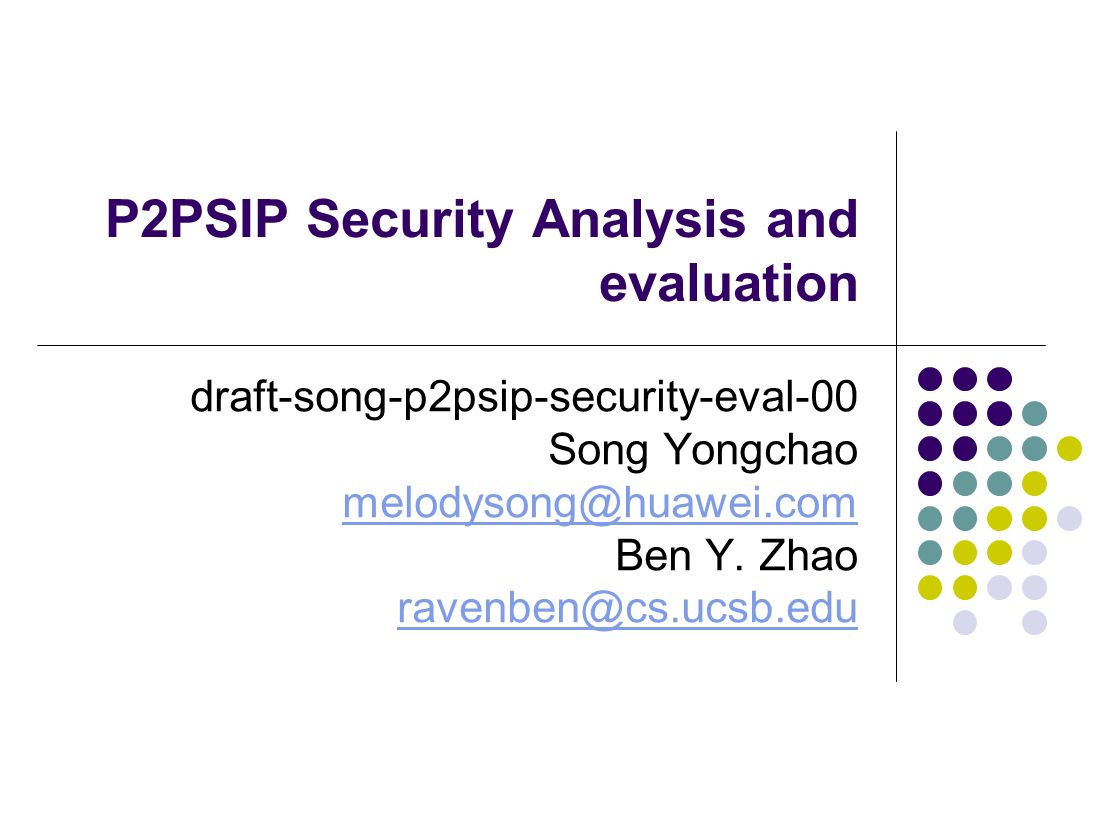 P2PSIP Security Analysis and evaluation

draft-song-p2psip-security-eval-00
Song Yongchao
melodysong@huawei.com
Ben Y. Zhao
ravenben@cs.ucsb.edu